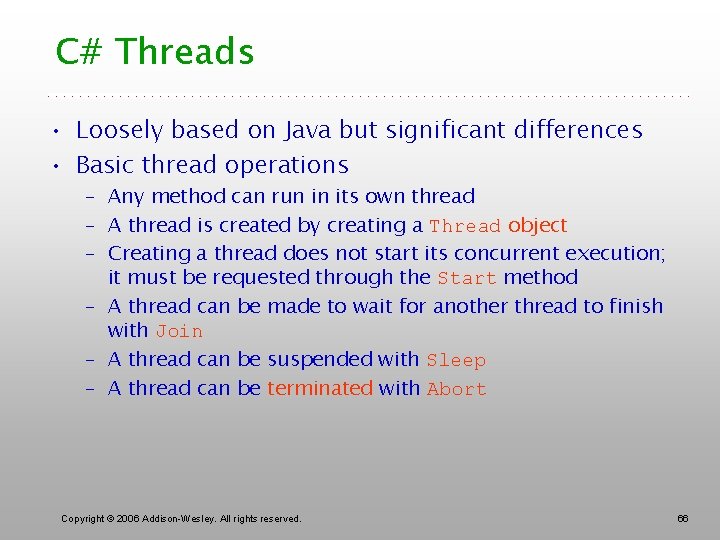 C# Threads

• Loosely based on Java but significant differences
• Basic thread operations
  – Any method can run in its own thread
  – A thread is created by creating a Thread object
  – Creating a thread does not start its concurrent execution; it must be requested through the Start method
  – A thread can be made to wait for another thread to finish with Join
  – A thread can be suspended with Sleep
  – A thread can be terminated with Abort

Copyright © 2006 Addison-Wesley. All rights reserved.

66